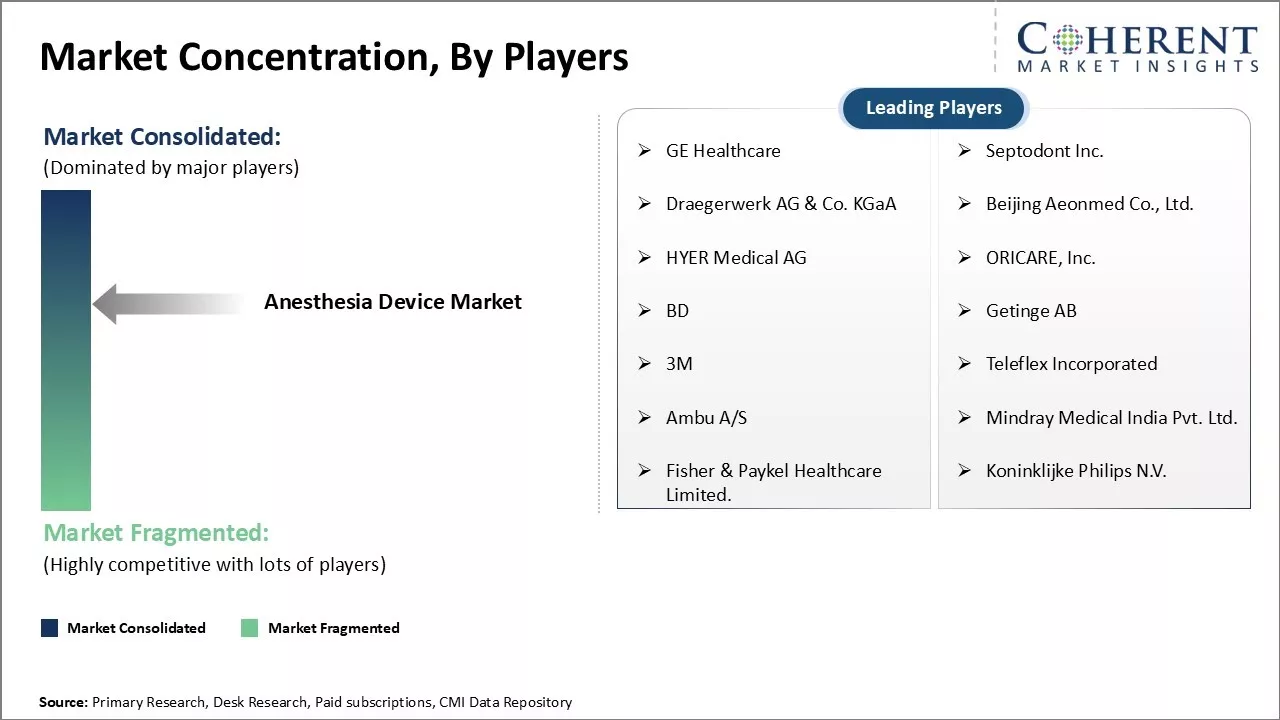 Market Concentration, By Players

COHERENT
MARKET INSIGHTS

Market Consolidated:
(Dominated by major players)

Anesthesia Device Market

Market Fragmented:
(Highly competitive with lots of players)

Market Consolidated Market Fragmented

Leading Players

➢ GE Healthcare
➢ Draegerwerk AG & Co. KGaA
➢ HYER Medical AG
➢ BD
➢ 3M
➢ Ambu A/S
➢ Fisher & Paykel Healthcare Limited.

➢ Septodont Inc.
➢ Beijing Aeonmed Co., Ltd.
➢ ORICARE, Inc.
➢ Getinge AB
➢ Teleflex Incorporated
➢ Mindray Medical India Pvt. Ltd.
➢ Koninklijke Philips N.V.

Source: Primary Research, Desk Research, Paid subscriptions, CMI Data Repository